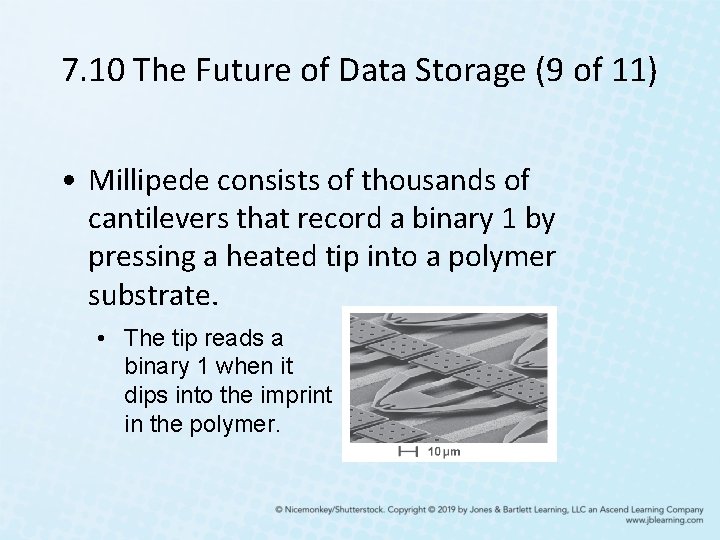 7.10 The Future of Data Storage (9 of 11)

• Millipede consists of thousands of cantilevers that record a binary 1 by pressing a heated tip into a polymer substrate.

• The tip reads a binary 1 when it dips into the imprint in the polymer.

10 μm

© Nicemonkey/Shutterstock. Copyright © 2019 by Jones & Bartlett Learning, LLC an Ascend Learning Company
www.jblearning.com